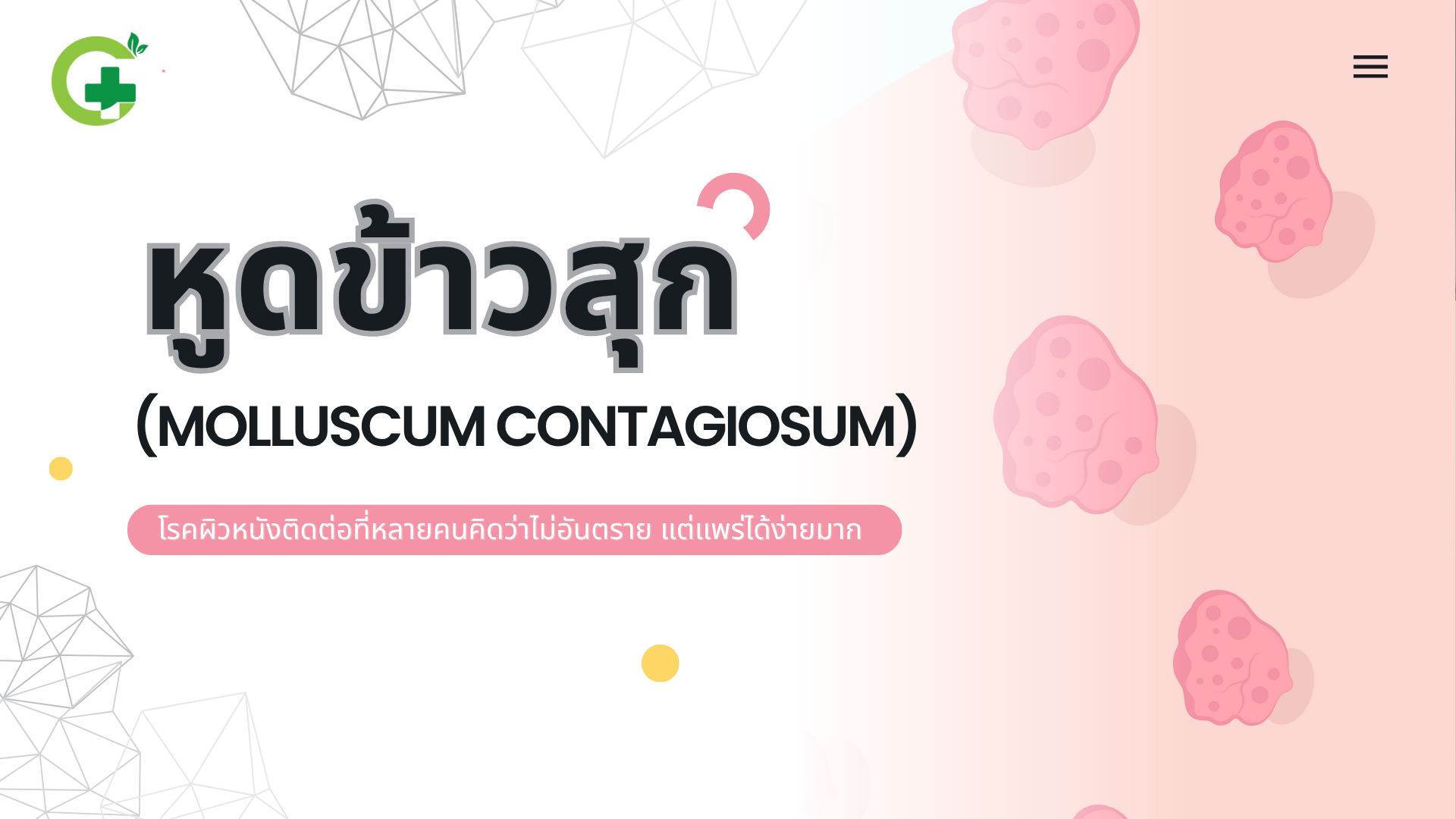 หูดข้าวสุก

(MOLLUSCUM CONTAGIOSUM)

โรคผิวหนังติดต่อที่หลายคนคิดว่าไม่อันตราย แต่แพร่ได้ง่ายมาก